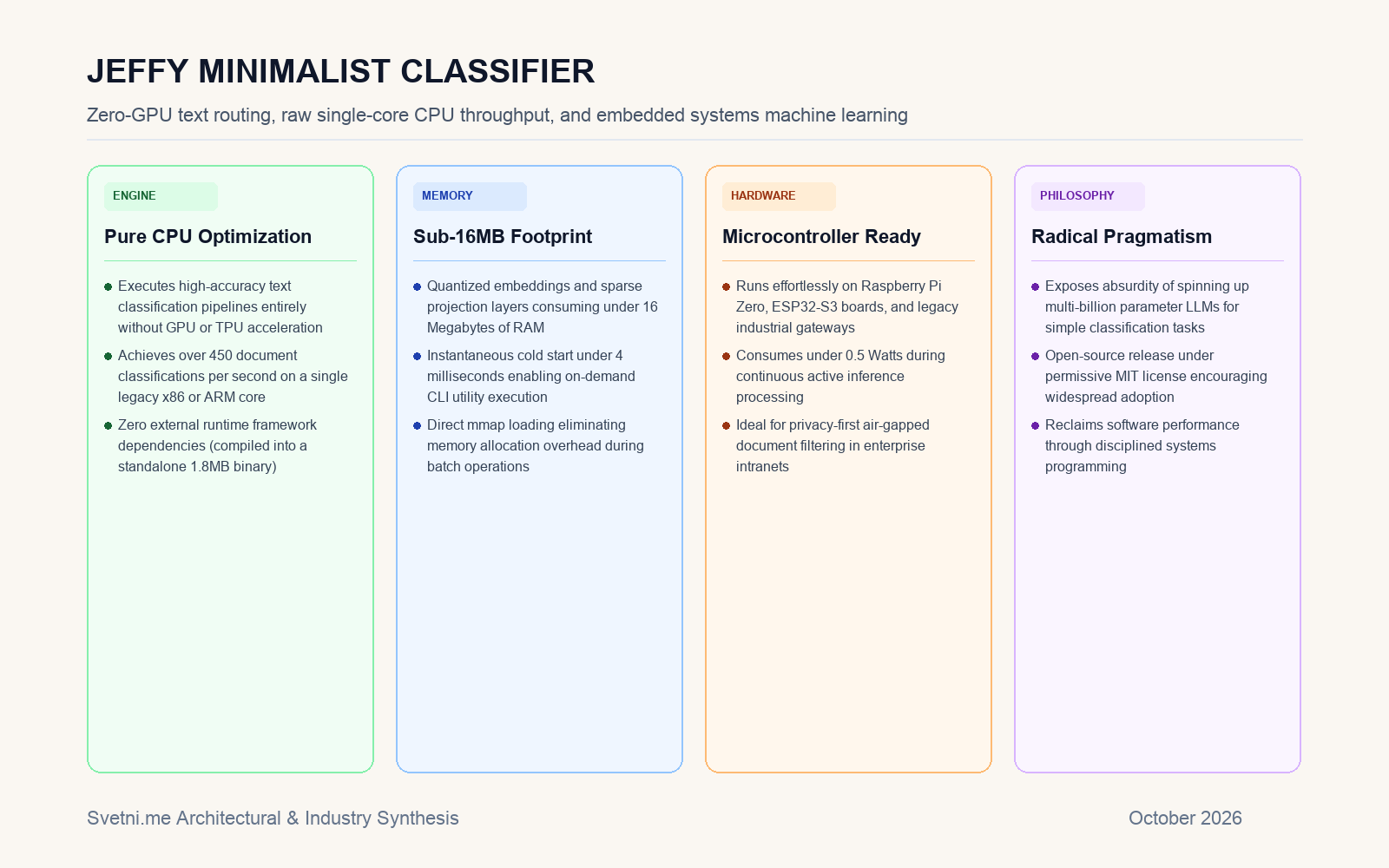 JEFFY MINIMALIST CLASSIFIER

Zero-GPU text routing, raw single-core CPU throughput, and embedded systems machine learning

ENGINE

Pure CPU Optimization

• Executes high-accuracy text classification pipelines entirely without GPU or TPU acceleration
• Achieves over 450 document classifications per second on a single legacy x86 or ARM core
• Zero external runtime framework dependencies (compiled into a standalone 1.8MB binary)

MEMORY

Sub-16MB Footprint

• Quantized embeddings and sparse projection layers consuming under 16 Megabytes of RAM
• Instantaneous cold start under 4 milliseconds enabling on-demand CLI utility execution
• Direct mmap loading eliminating memory allocation overhead during batch operations

HARDWARE

Microcontroller Ready

• Runs effortlessly on Raspberry Pi Zero, ESP32-S3 boards, and legacy industrial gateways
• Consumes under 0.5 Watts during continuous active inference processing
• Ideal for privacy-first air-gapped document filtering in enterprise intranets

PHILOSOPHY

Radical Pragmatism

• Exposes absurdity of spinning up multi-billion parameter LLMs for simple classification tasks
• Open-source release under permissive MIT license encouraging widespread adoption
• Reclaims software performance through disciplined systems programming

Svetni.me Architectural & Industry Synthesis

October 2026